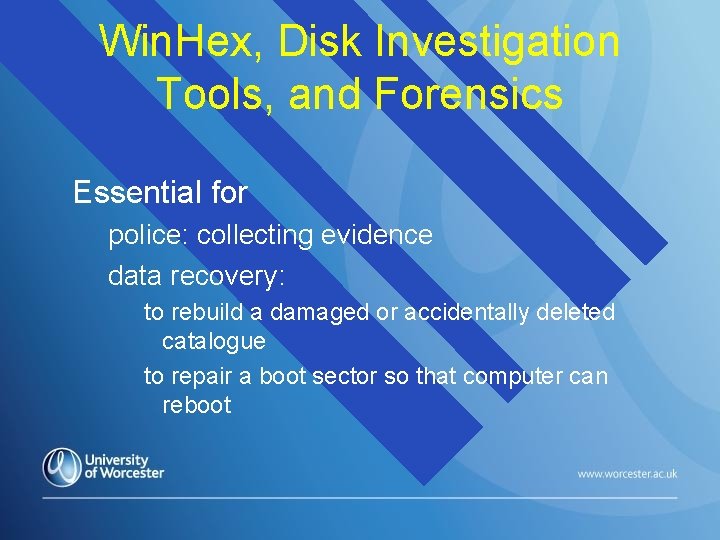 WinHex, Disk Investigation Tools, and Forensics

Essential for

police: collecting evidence

data recovery:

to rebuild a damaged or accidentally deleted catalogue

to repair a boot sector so that computer can reboot

University of Worcester

www.worcester.ac.uk